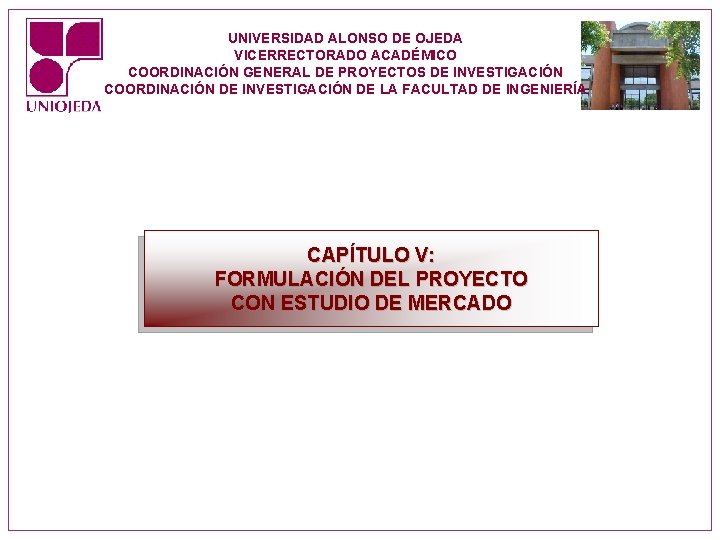 UNIOJEDA

UNIVERSIDAD ALONSO DE OJEDA
VICERRECTORADO ACADÉMICO
COORDINACIÓN GENERAL DE PROYECTOS DE INVESTIGACIÓN
COORDINACIÓN DE INVESTIGACIÓN DE LA FACULTAD DE INGENIERÍA

CAPÍTULO V:
FORMULACIÓN DEL PROYECTO
CON ESTUDIO DE MERCADO